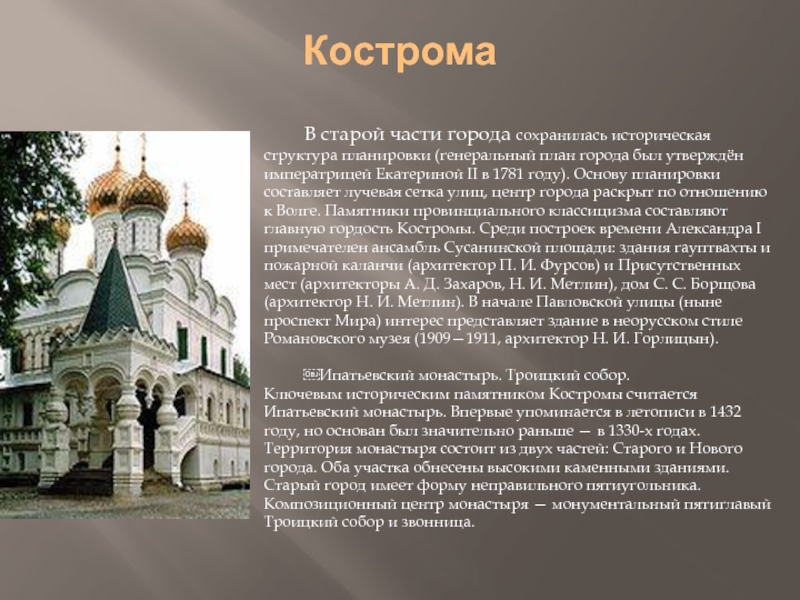 Кострома

В старой части города сохранилась историческая структура планировки (генеральный план города был утверждён императрицей Екатериной II в 1781 году). Основу планировки составляет лучевая сетка улиц, центр города раскрыт по отношению к Волге. Памятники провинциального классицизма составляют главную гордость Костромы. Среди построек времени Александра I примечателен ансамбль Сусанинской площади: здания гауптвахты и пожарной каланчи (архитектор П. И. Фурсов) и Присутственных мест (архитекторы А. Д. Захаров, Н. И. Метлин), дом С. С. Борщова (архитектор Н. И. Метлин). В начале Павловской улицы (ныне проспект Мира) интерес представляет здание в неорусском стиле Романовского музея (1909—1911, архитектор Н. И. Горлицын).

Ипатьевский монастырь. Троицкий собор. Ключевым историческим памятником Костромы считается Ипатьевский монастырь. Впервые упоминается в летописи в 1432 году, но основан был значительно раньше — в 1330-х годах. Территория монастыря состоит из двух частей: Старого и Нового города. Оба участка обнесены высокими каменными зданиями. Старый город имеет форму неправильного пятиугольника. Композиционный центр монастыря — монументальный пятиглавый Троицкий собор и звонница.